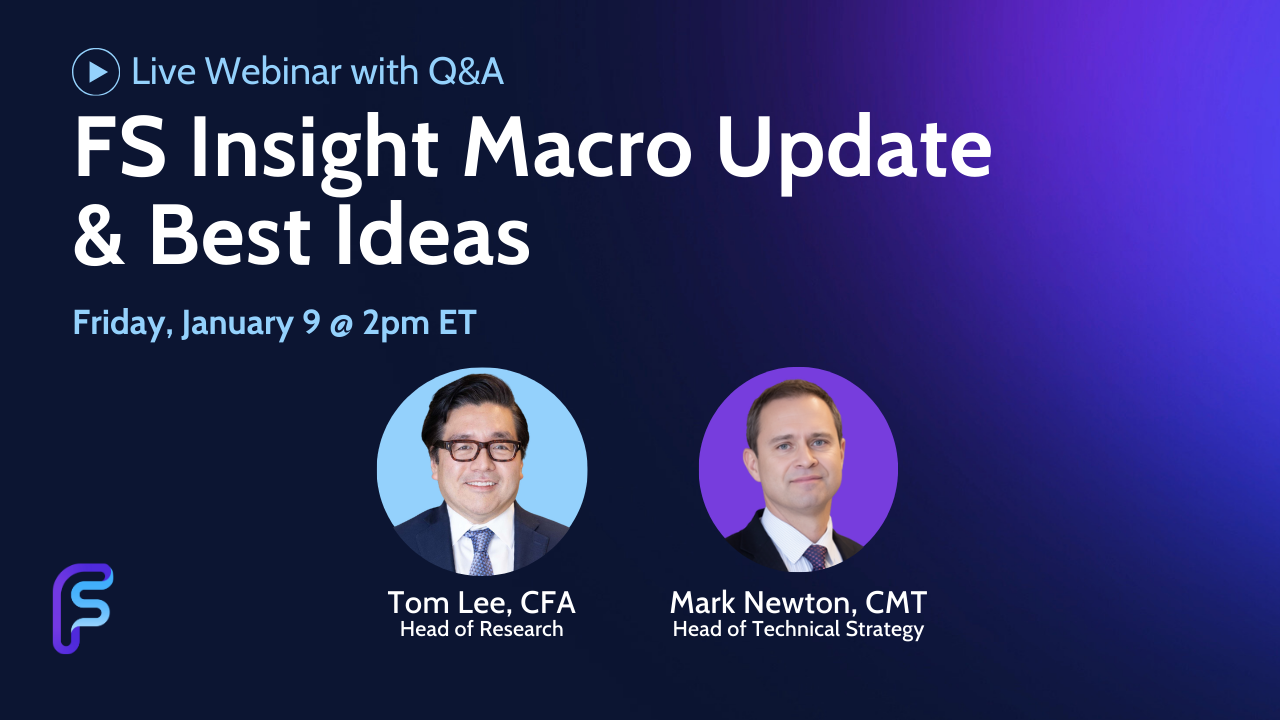 Live Webinar with Q&A

FS Insight Macro Update & Best Ideas

Friday, January 9 @ 2pm ET

Tom Lee, CFA
Head of Research

Mark Newton, CMT
Head of Technical Strategy